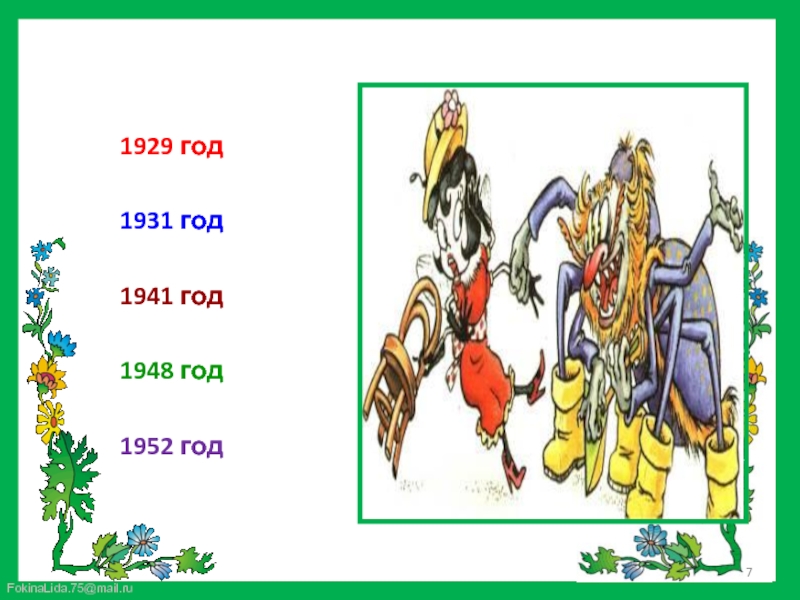 1929 год

1931 год

1941 год

1948 год

1952 год

7

FokinaLida.75@mail.ru